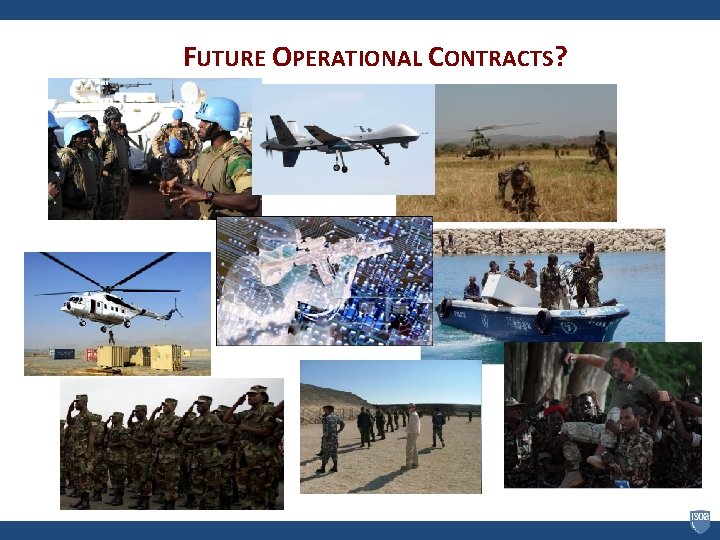 FUTURE OPERATIONAL CONTRACTS?

ISOA